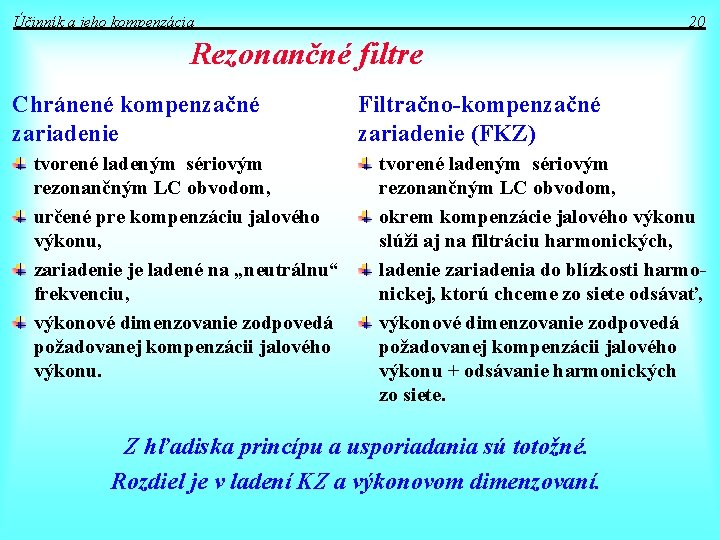 Účinník a jeho kompenzácia 20

Rezonančné filtre

Chránené kompenzačné zariadenie

tvorené ladeným sériovým rezonančným LC obvodom,

určené pre kompenzáciu jalového výkonu,

zariadenie je ladené na „neutrálnu“ frekvenciu,

výkonové dimenzovanie zodpovedá požadovanej kompenzácii jalového výkonu.

Filtračno-kompenzačné zariadenie (FKZ)

tvorené ladeným sériovým rezonančným LC obvodom,

okrem kompenzácie jalového výkonu slúži aj na filtráciu harmonických,

ladenie zariadenia do blízkosti harmonickej, ktorú chceme zo siete odsávať,

výkonové dimenzovanie zodpovedá požadovanej kompenzácii jalového výkonu + odsávanie harmonických zo siete.

Z hľadiska princípu a usporiadania sú totožné.
Rozdiel je v ladení KZ a výkonovom dimenzovaní.